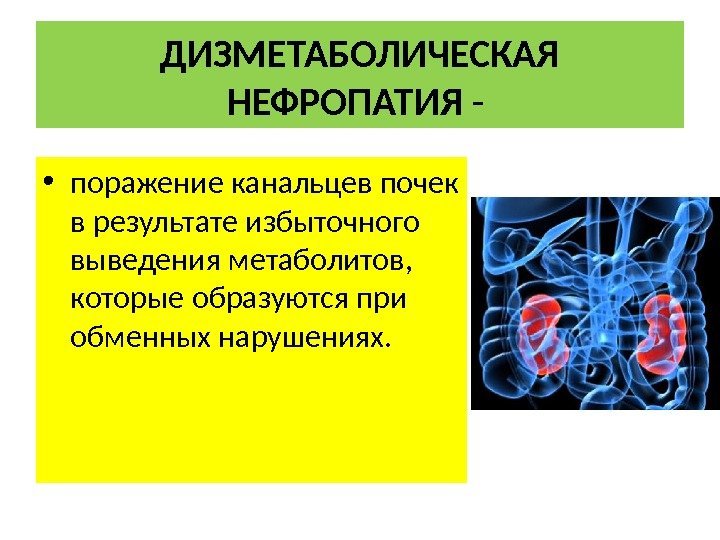 ДИЗМЕТАБОЛИЧЕСКАЯ НЕФРОПАТИЯ –

• поражение канальцев почек в результате избыточного выведения метаболитов, которые образуются при обменных нарушениях.